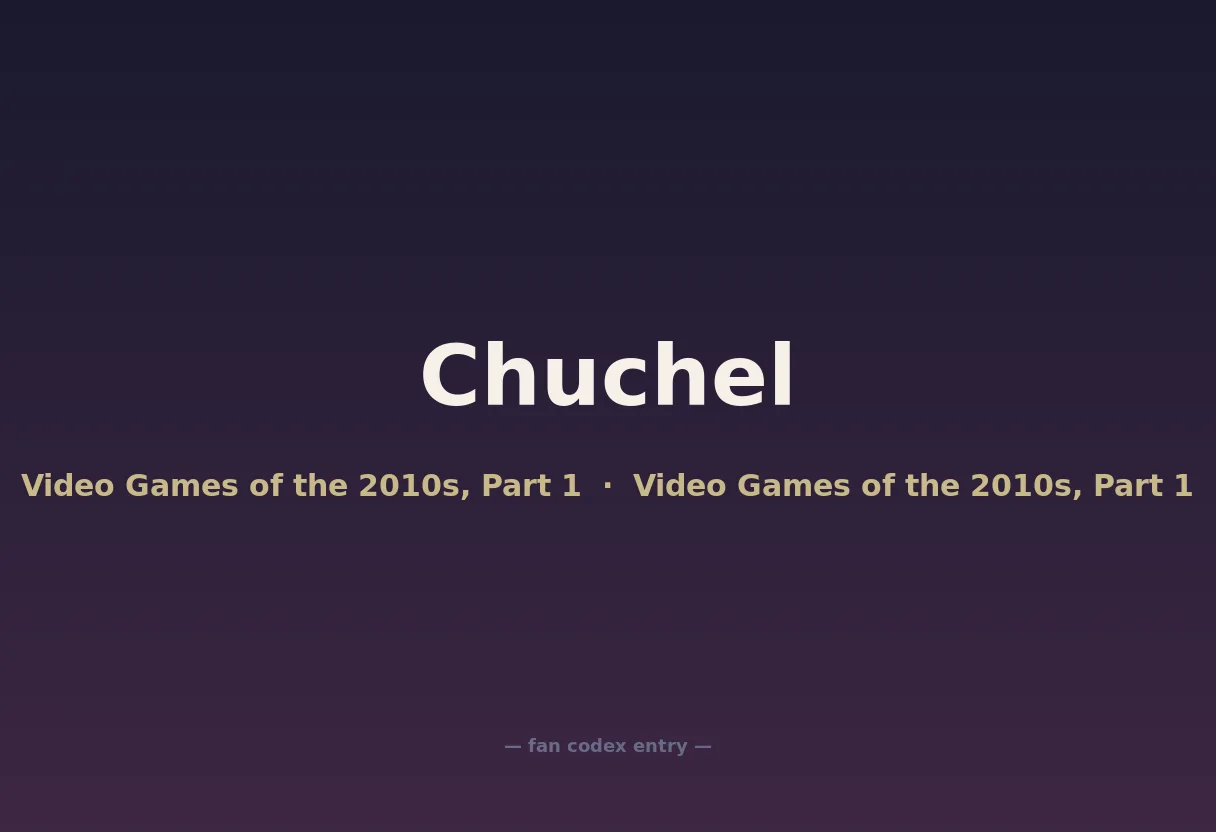 Chuchel

Video Games of the 2010s, Part 1 · Video Games of the 2010s, Part 1

— fan codex entry —